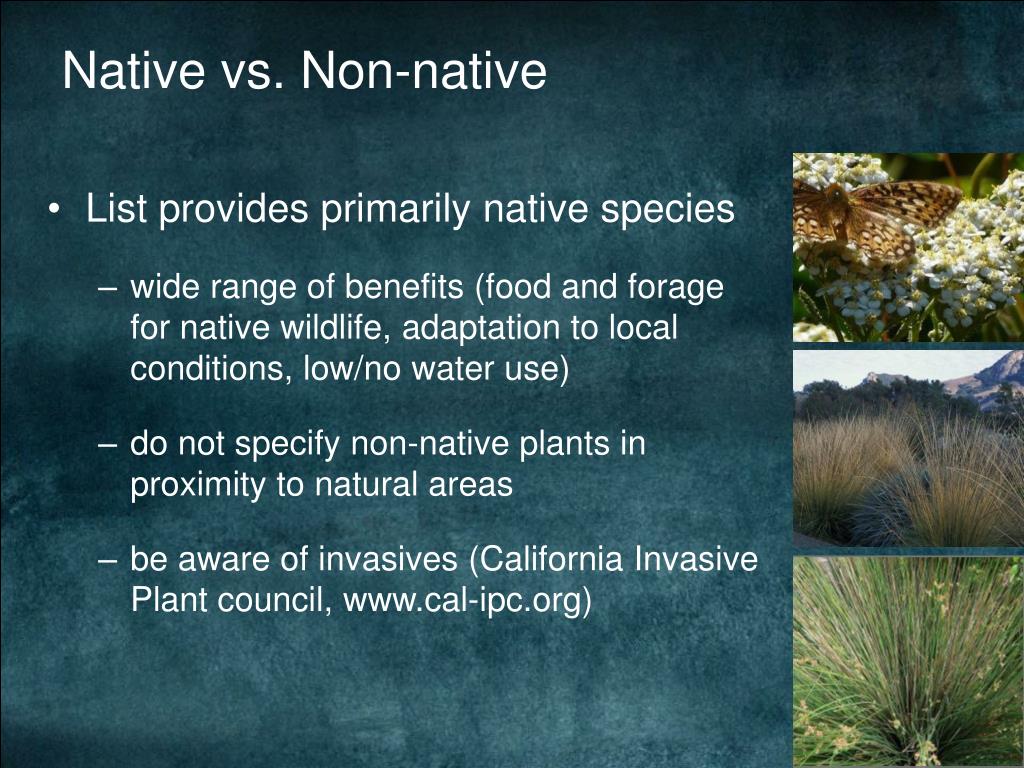 Native vs. Non-native

• List provides primarily native species

– wide range of benefits (food and forage for native wildlife, adaptation to local conditions, low/no water use)

– do not specify non-native plants in proximity to natural areas

– be aware of invasives (California Invasive Plant council, www.cal-ipc.org)